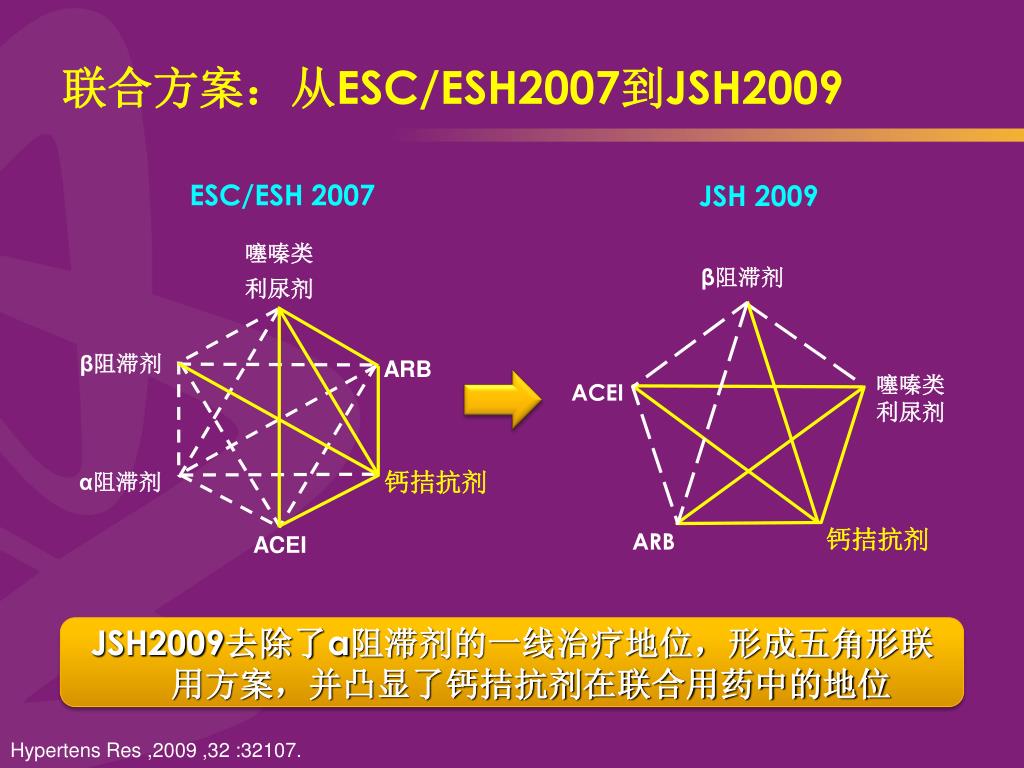 联合方案：从ESC/ESH2007到JSH2009

ESC/ESH 2007

噻嗪类
利尿剂

β阻滞剂

ARB

α阻滞剂

钙拮抗剂

ACEI

JSH 2009

β阻滞剂

ACEI

噻嗪类
利尿剂

ARB

钙拮抗剂

JSH2009去除了α阻滞剂的一线治疗地位，形成五角形联用方案，并凸显了钙拮抗剂在联合用药中的地位

Hypertens Res ,2009 ,32 :32107.